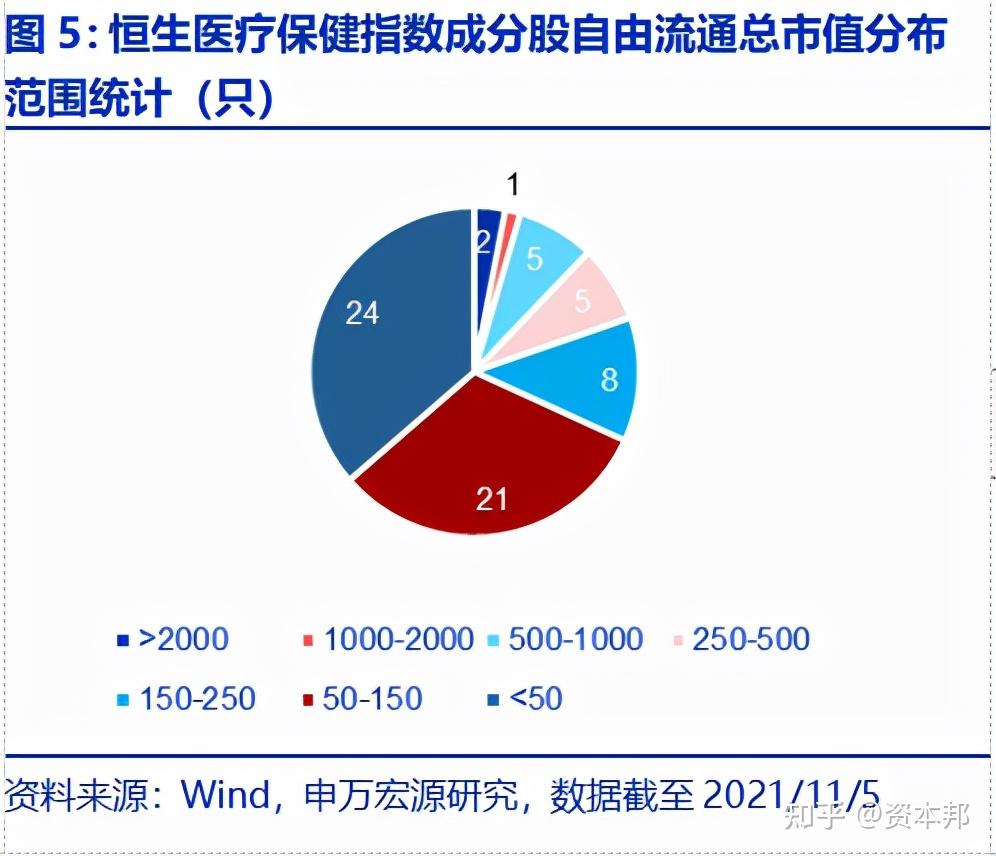 图 5：恒生医疗保健指数成分股自由流通总市值分布范围统计（只）

1
2
5
5
8
21
24

>2000
1000-2000
500-1000
250-500
150-250
50-150
<50

资料来源：Wind，申万宏源研究，数据截至 2021/11/5

知乎 @资本邦